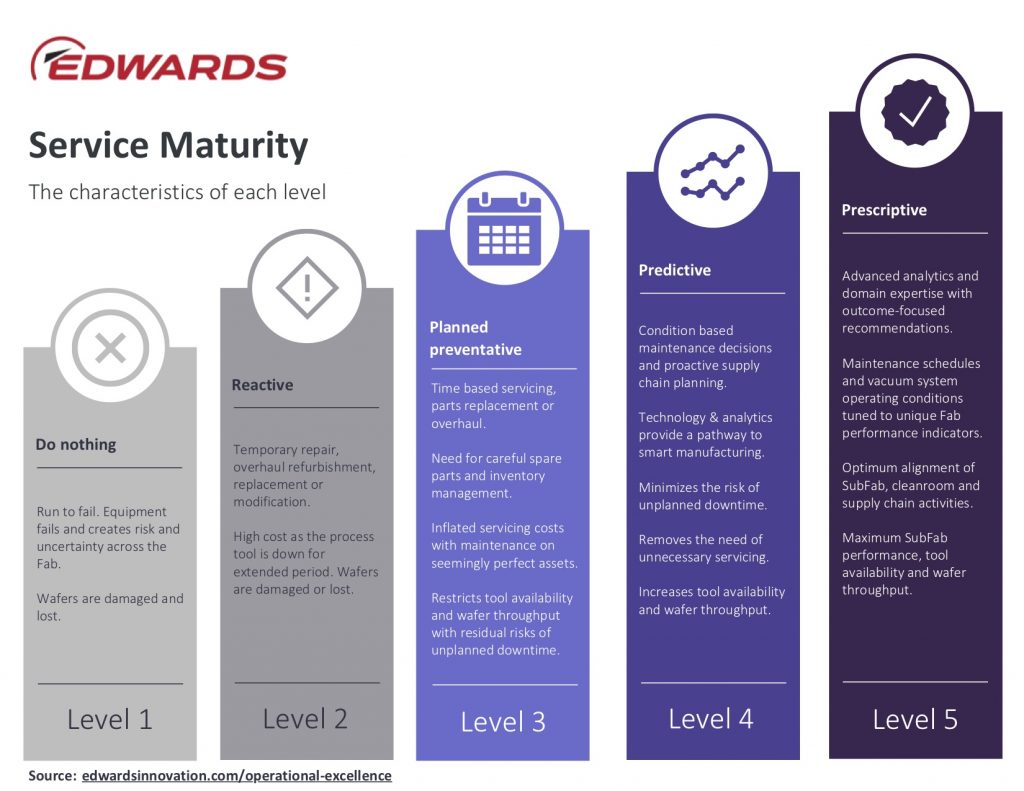 EDWARDS

Service Maturity

The characteristics of each level

Do nothing

Run to fail. Equipment fails and creates risk and uncertainty across the Fab.

Wafers are damaged and lost.

Level 1

Reactive

Temporary repair, overhaul refurbishment, replacement or modification.

High cost as the process tool is down for extended period. Wafers are damaged or lost.

Level 2

Planned preventative

Time based servicing, parts replacement or overhaul.

Need for careful spare parts and inventory management.

Inflated servicing costs with maintenance on seemingly perfect assets.

Restricts tool availability and wafer throughput with residual risks of unplanned downtime.

Level 3

Predictive

Condition based maintenance decisions and proactive supply chain planning.

Technology & analytics provide a pathway to smart manufacturing.

Minimizes the risk of unplanned downtime.

Removes the need of unnecessary servicing.

Increases tool availability and wafer throughput.

Level 4

Prescriptive

Advanced analytics and domain expertise with outcome-focused recommendations.

Maintenance schedules and vacuum system operating conditions tuned to unique Fab performance indicators.

Optimum alignment of SubFab, cleanroom and supply chain activities.

Maximum SubFab performance, tool availability and wafer throughput.

Level 5

Source: edwardsinnovation.com/operational-excellence